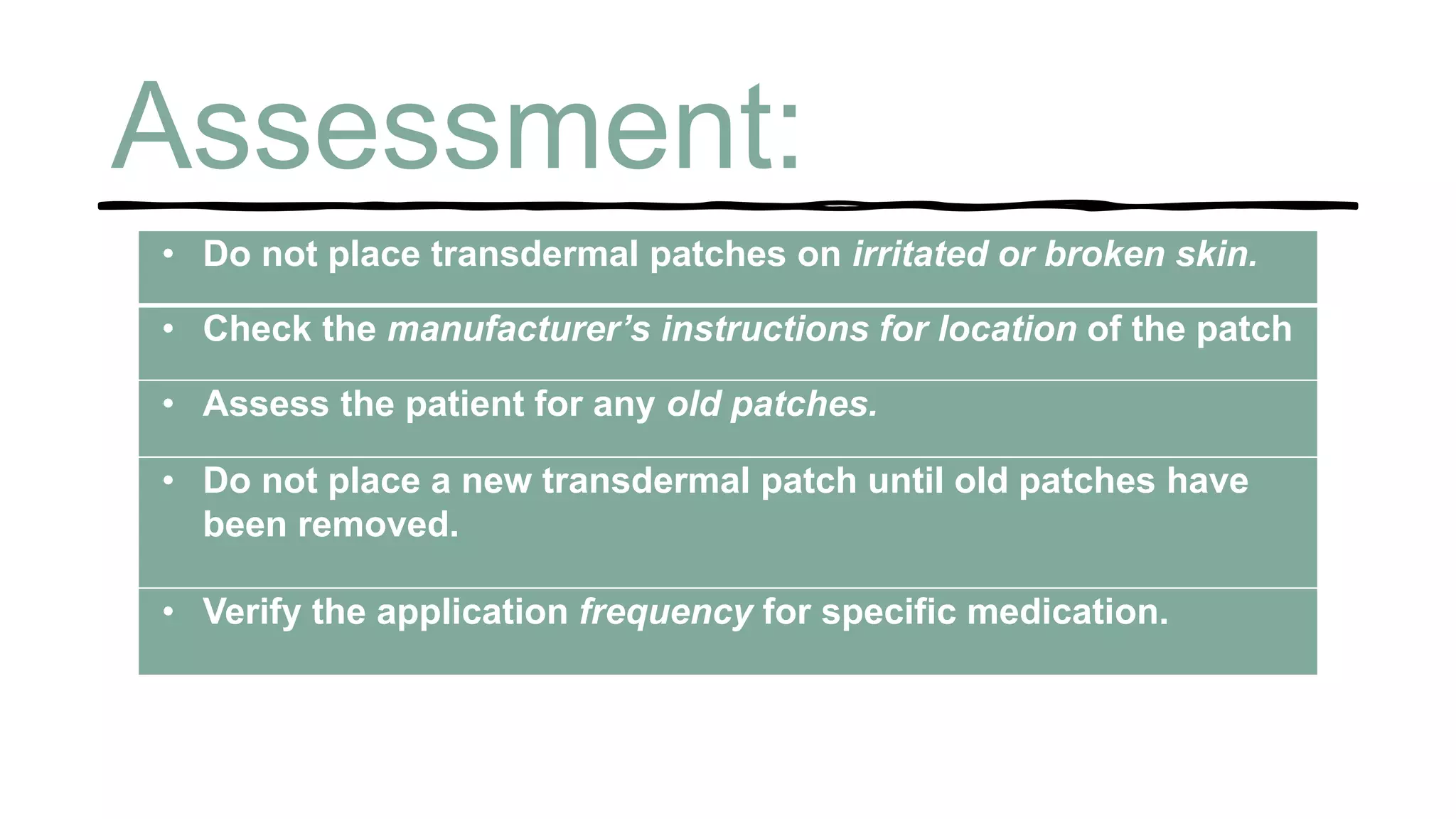 Assessment:

• Do not place transdermal patches on irritated or broken skin.

• Check the manufacturer's instructions for location of the patch

• Assess the patient for any old patches.

• Do not place a new transdermal patch until old patches have been removed.

• Verify the application frequency for specific medication.